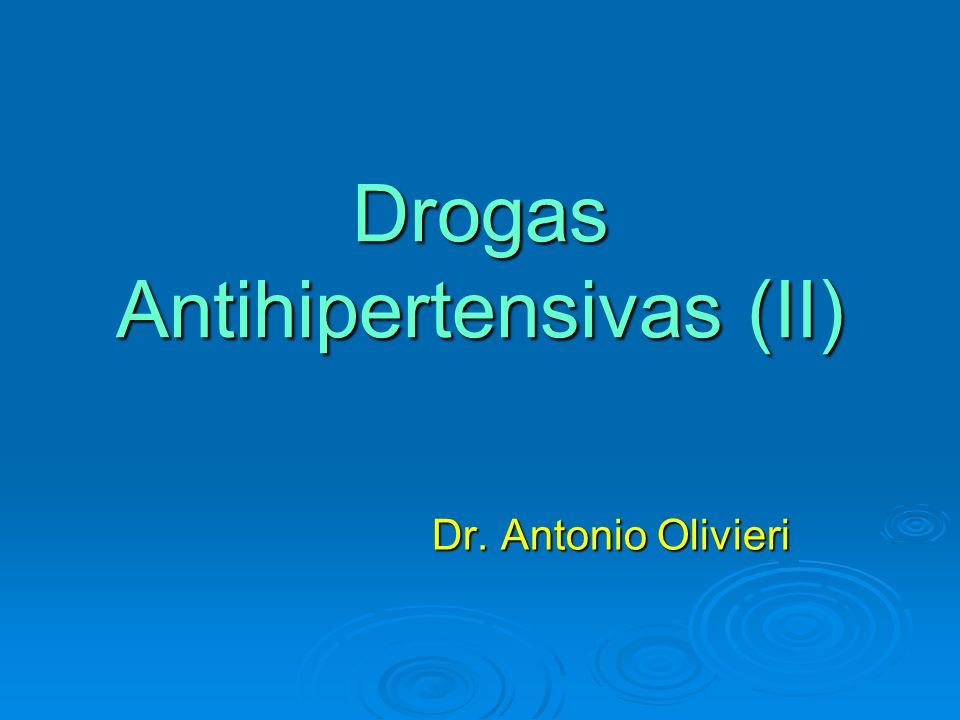 Drogas Antihipertensivas (II)

Dr. Antonio Olivieri